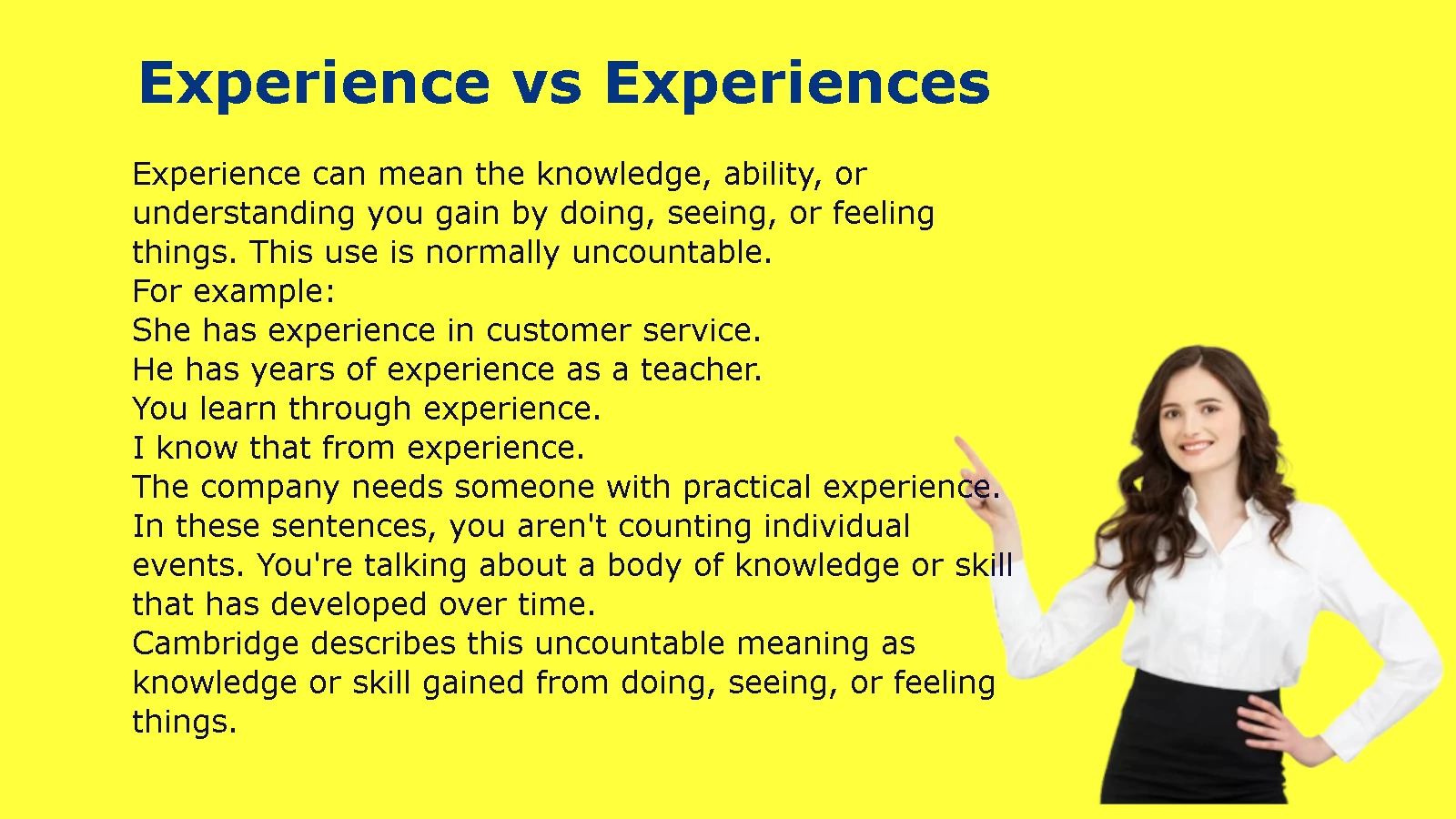 Experience vs Experiences

Experience can mean the knowledge, ability, or understanding you gain by doing, seeing, or feeling things. This use is normally uncountable.
For example:
She has experience in customer service.
He has years of experience as a teacher.
You learn through experience.
I know that from experience.
The company needs someone with practical experience.
In these sentences, you aren't counting individual events. You're talking about a body of knowledge or skill that has developed over time.
Cambridge describes this uncountable meaning as knowledge or skill gained from doing, seeing, or feeling things.